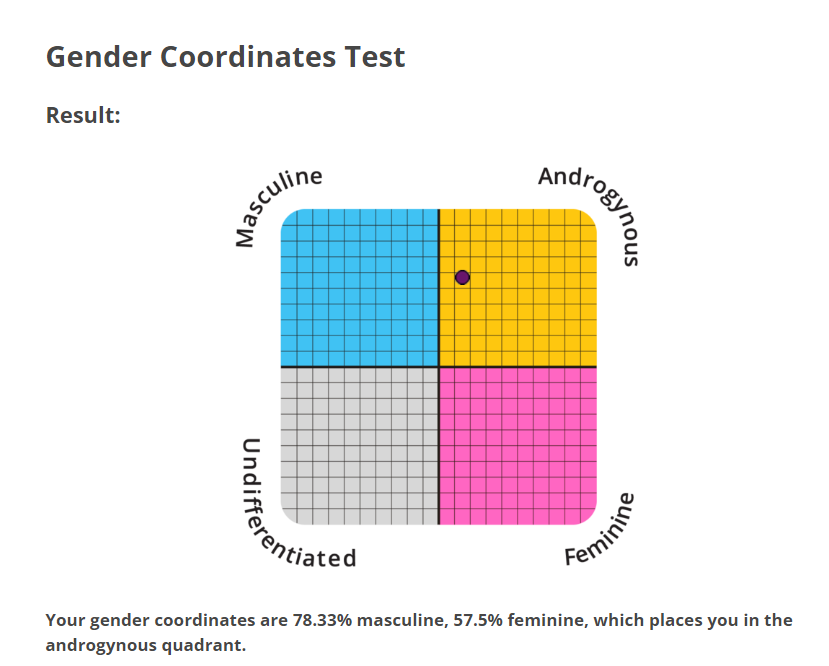 Gender Coordinates Test

Result:

Masculine

Androgynous

Undifferentiated

Feminine

Your gender coordinates are 78.33% masculine, 57.5% feminine, which places you in the androgynous quadrant.